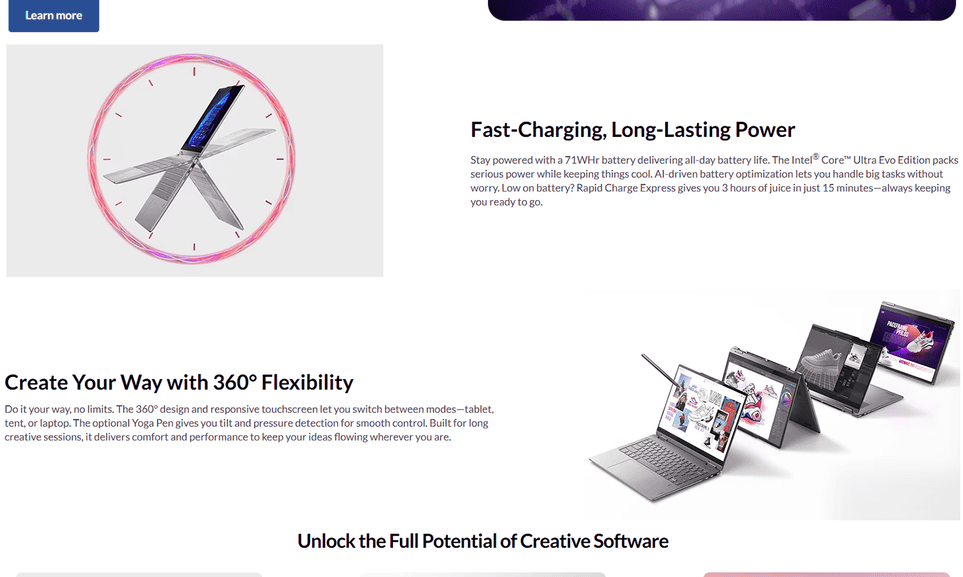 Learn more

Fast-Charging, Long-Lasting Power

Stay powered with a 71WHr battery delivering all-day battery life. The Intel® Core™ Ultra Evo Edition packs serious power while keeping things cool. AI-driven battery optimization lets you handle big tasks without worry. Low on battery? Rapid Charge Express gives you 3 hours of juice in just 15 minutes—always keeping you ready to go.

Create Your Way with 360° Flexibility

Do it your way, no limits. The 360° design and responsive touchscreen let you switch between modes—tablet, tent, or laptop. The optional Yoga Pen gives you tilt and pressure detection for smooth control. Built for long creative sessions, it delivers comfort and performance to keep your ideas flowing wherever you are.

Unlock the Full Potential of Creative Software